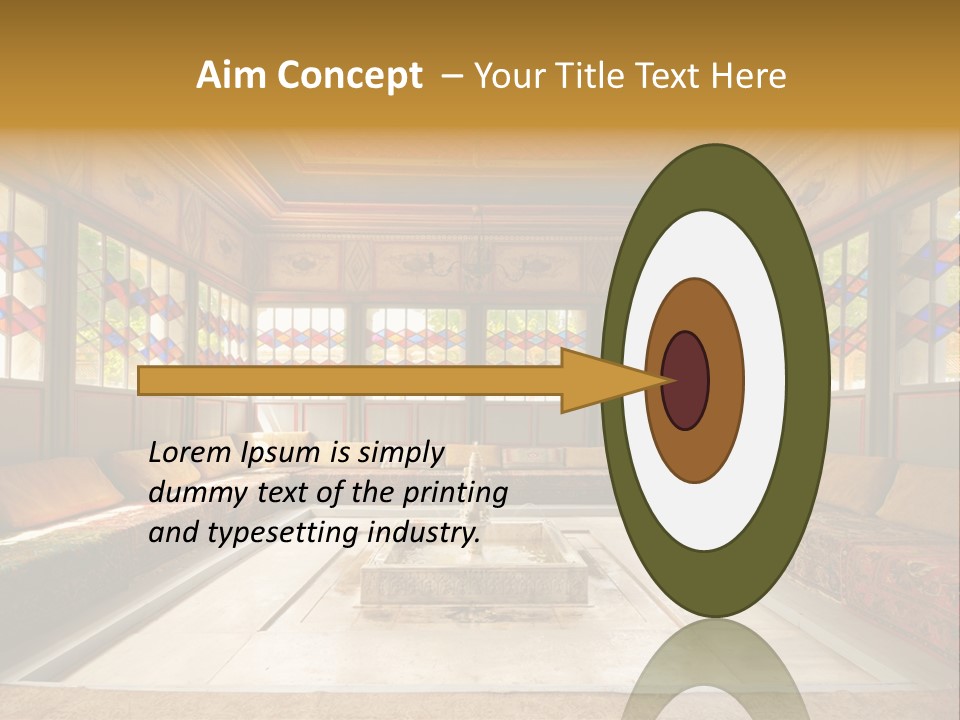 Aim Concept – Your Title Text Here

Lorem Ipsum is simply dummy text of the printing and typesetting industry.